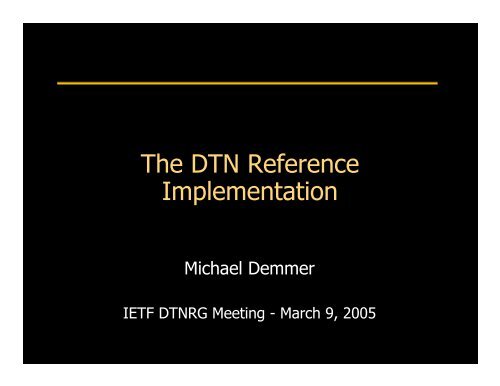 The DTN Reference Implementation

Michael Demmer

IETF DTNRG Meeting - March 9, 2005